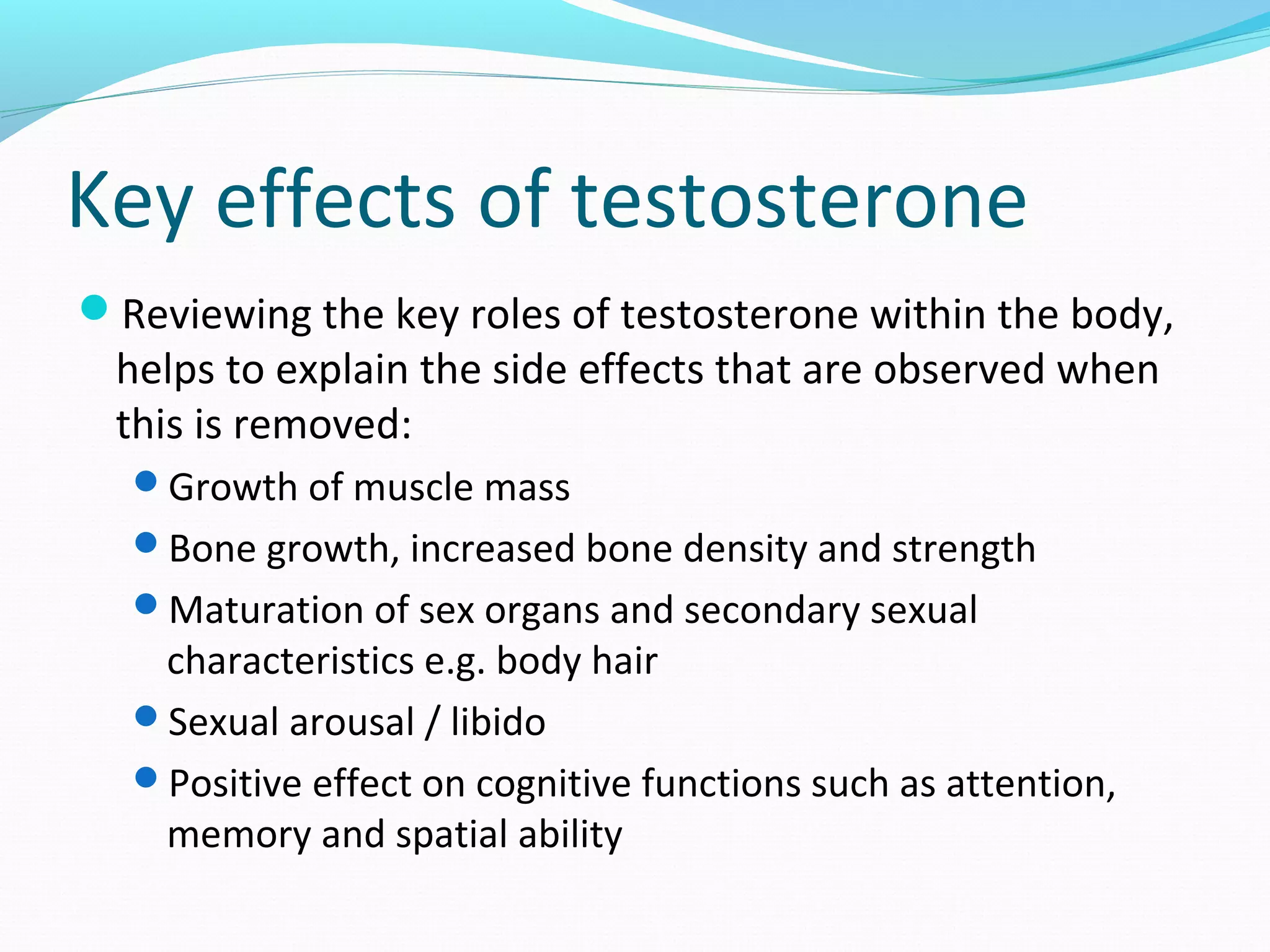 Key effects of testosterone

- Reviewing the key roles of testosterone within the body, helps to explain the side effects that are observed when this is removed:
  - Growth of muscle mass
  - Bone growth, increased bone density and strength
  - Maturation of sex organs and secondary sexual characteristics e.g. body hair
  - Sexual arousal / libido
  - Positive effect on cognitive functions such as attention, memory and spatial ability